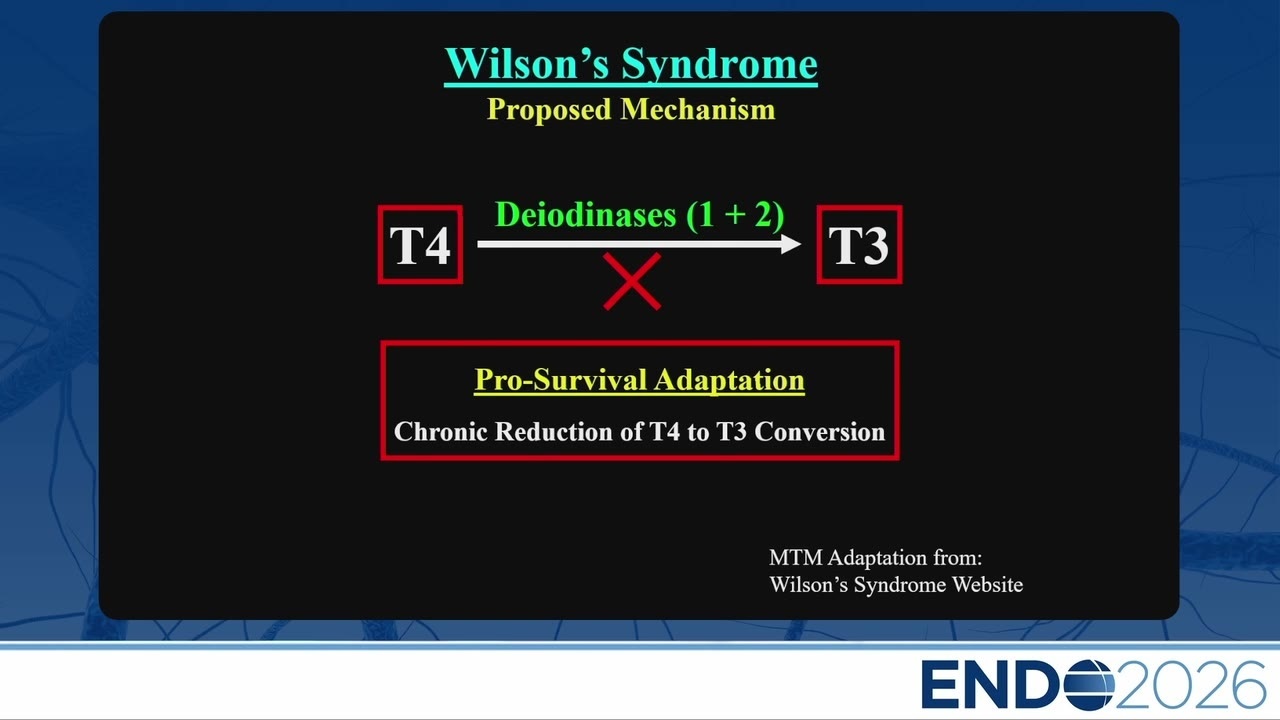 Wilson's Syndrome
Proposed Mechanism

T4 Deiodinases (1 + 2) T3

Pro-Survival Adaptation
Chronic Reduction of T4 to T3 Conversion

MTM Adaptation from:
Wilson's Syndrome Website

ENDO2026